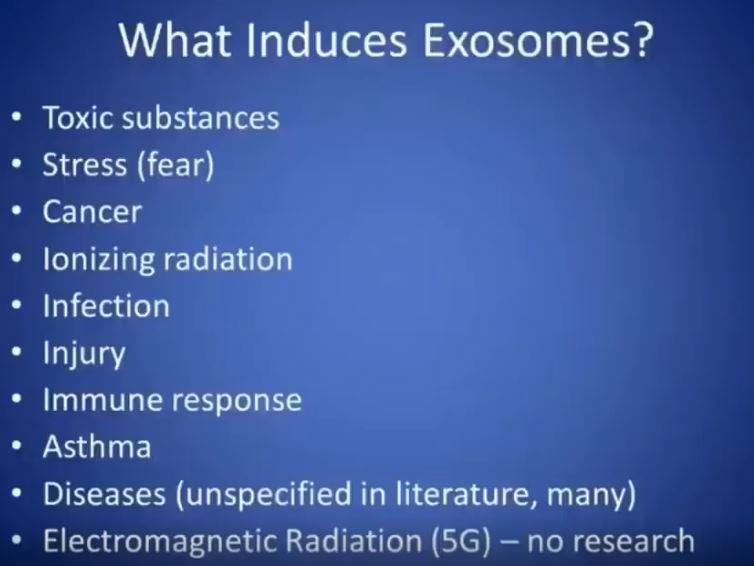 What Induces Exosomes?

• Toxic substances
• Stress (fear)
• Cancer
• Ionizing radiation
• Infection
• Injury
• Immune response
• Asthma
• Diseases (unspecified in literature, many)
• Electromagnetic Radiation (5G) – no research